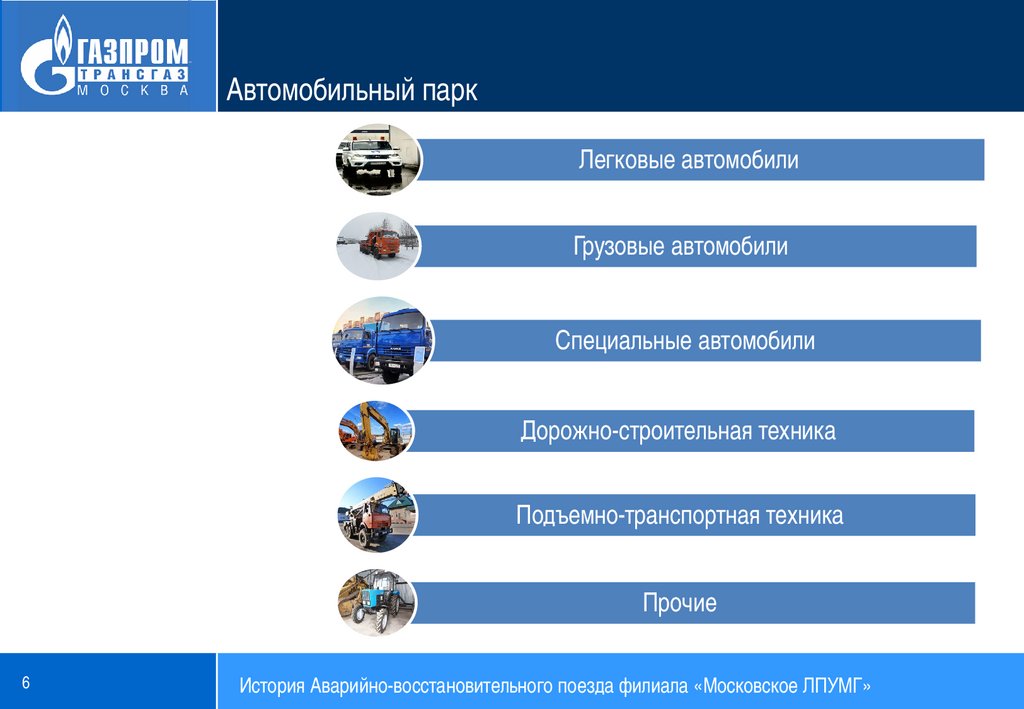 ГАЗПРОМ
ТРАНСГАЗ
МОСКВА

Автомобильный парк

Легковые автомобили

Грузовые автомобили

Специальные автомобили

Дорожно-строительная техника

Подъемно-транспортная техника

Прочие

6

История Аварийно-восстановительного поезда филиала «Московское ЛПУМГ»